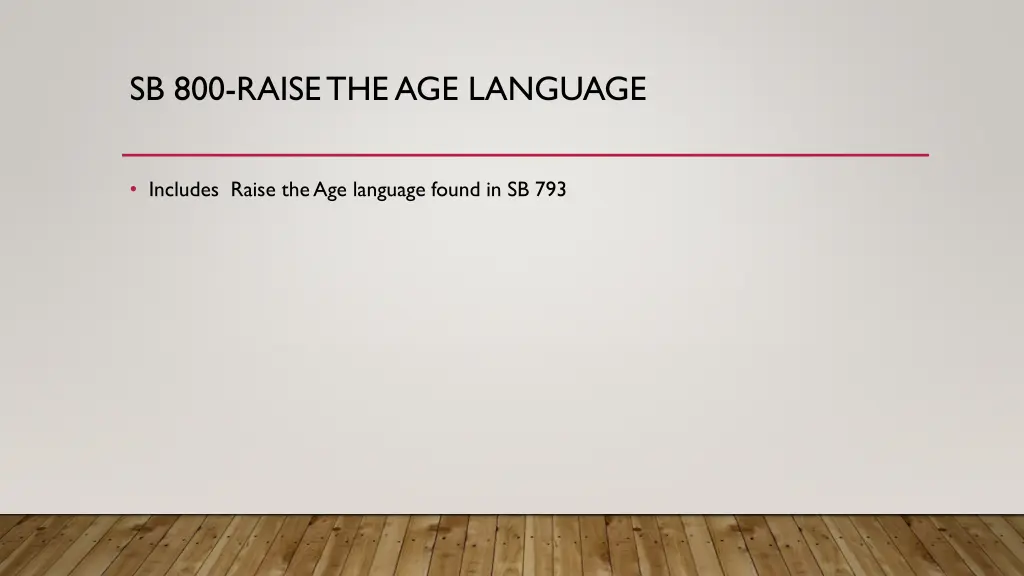 SB 800-RAISE THE AGE LANGUAGE

• Includes Raise the Age language found in SB 793